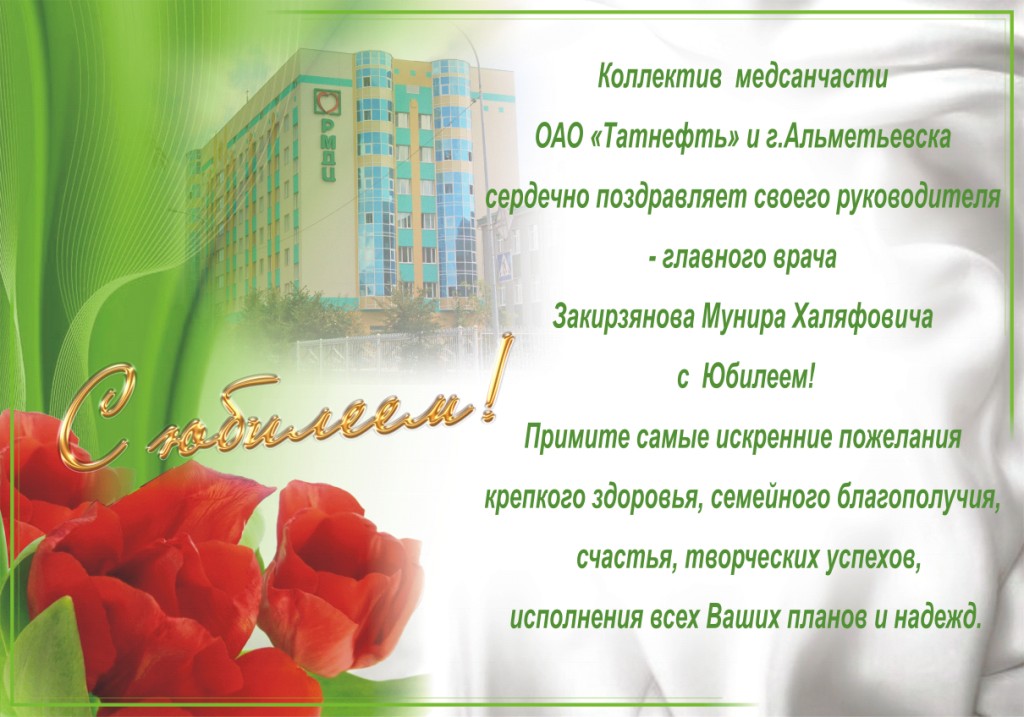 РМДЦ

С юбилеем!

Коллектив медсанчасти
ОАО «Татнефть» и г.Альметьевска
сердечно поздравляет своего руководителя
- главного врача
Закирзянова Мунира Халяфовича
с Юбилеем!
Примите самые искренние пожелания
крепкого здоровья, семейного благополучия,
счастья, творческих успехов,
исполнения всех Ваших планов и надежд.